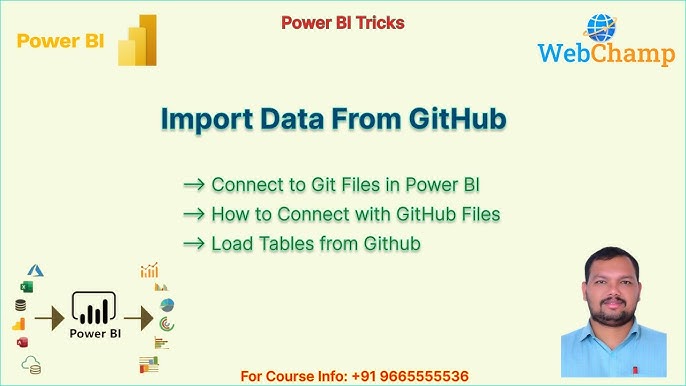 Power BI

Power BI Tricks

WebChamp

Import Data From GitHub

→ Connect to Git Files in Power BI
→ How to Connect with GitHub Files
→ Load Tables from Github

Power BI

For Course Info: +91 9665555536